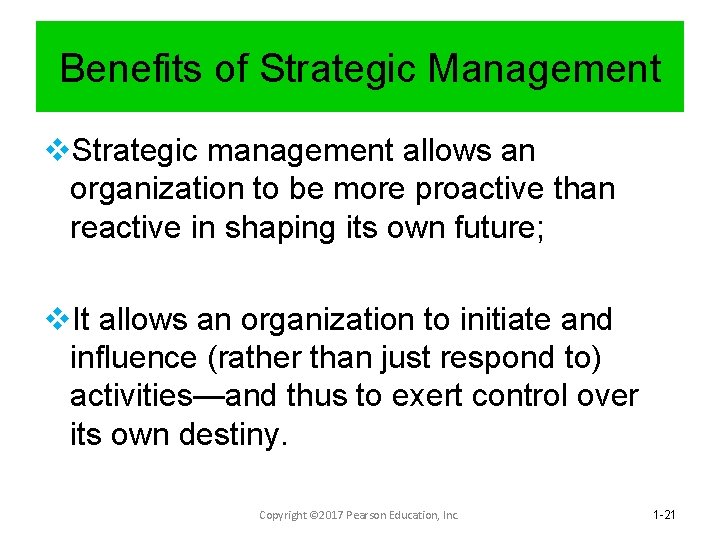 Benefits of Strategic Management

❖Strategic management allows an organization to be more proactive than reactive in shaping its own future;

❖It allows an organization to initiate and influence (rather than just respond to) activities—and thus to exert control over its own destiny.

Copyright ©2017 Pearson Education, Inc.

1-21